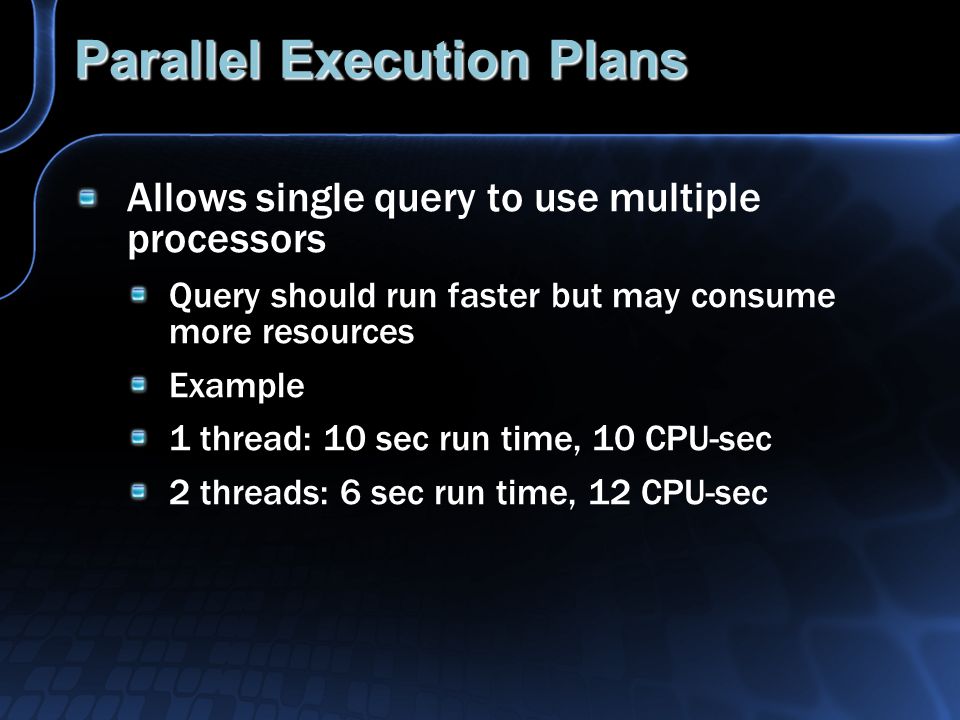 Parallel Execution Plans

Allows single query to use multiple processors

Query should run faster but may consume more resources

Example

1 thread: 10 sec run time, 10 CPU-sec

2 threads: 6 sec run time, 12 CPU-sec